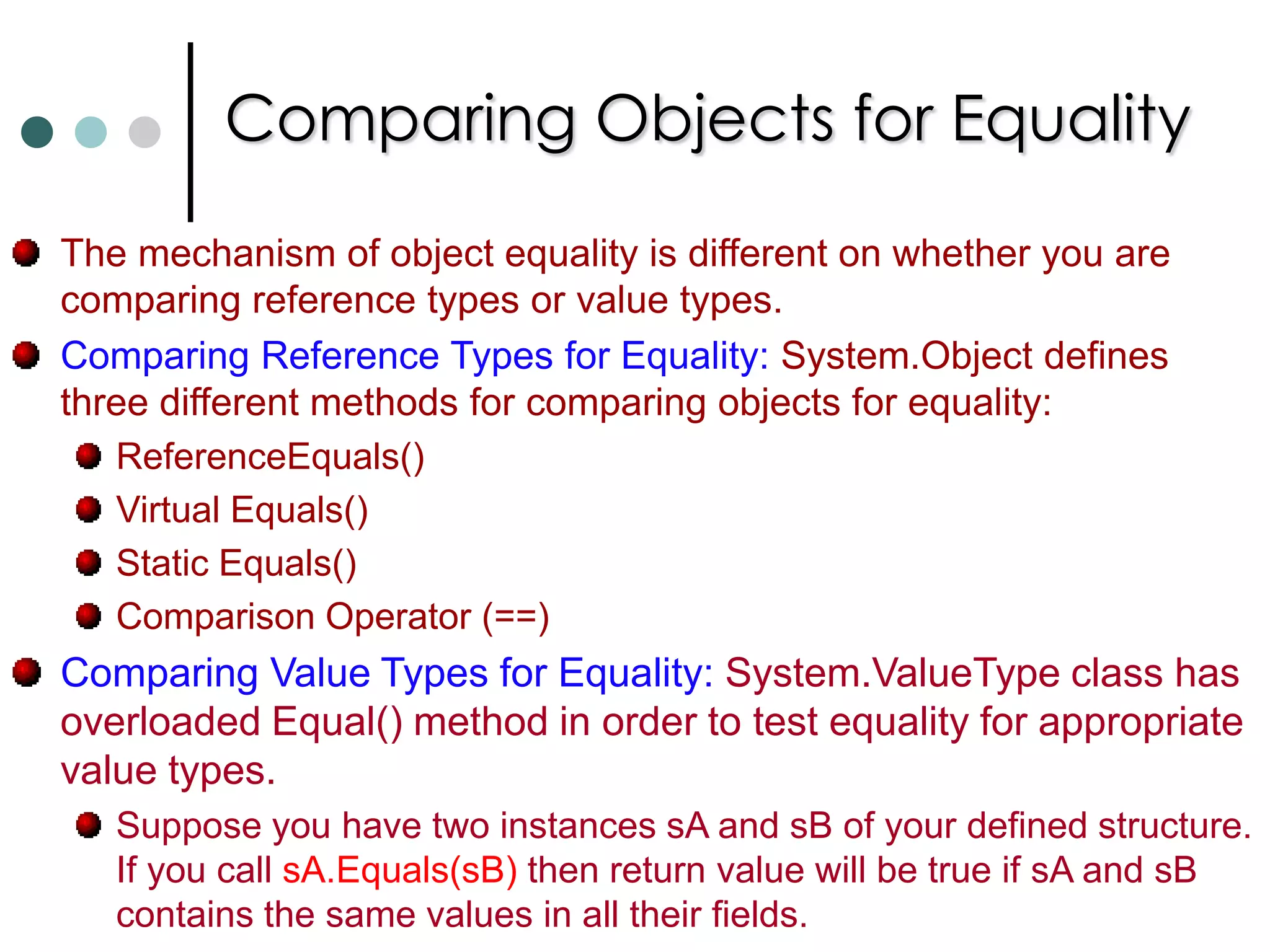 Comparing Objects for Equality

The mechanism of object equality is different on whether you are comparing reference types or value types.

Comparing Reference Types for Equality: System.Object defines three different methods for comparing objects for equality:

ReferenceEquals()

Virtual Equals()

Static Equals()

Comparison Operator (==)

Comparing Value Types for Equality: System.ValueType class has overloaded Equal() method in order to test equality for appropriate value types.

Suppose you have two instances sA and sB of your defined structure. If you call sA.Equals(sB) then return value will be true if sA and sB contains the same values in all their fields.